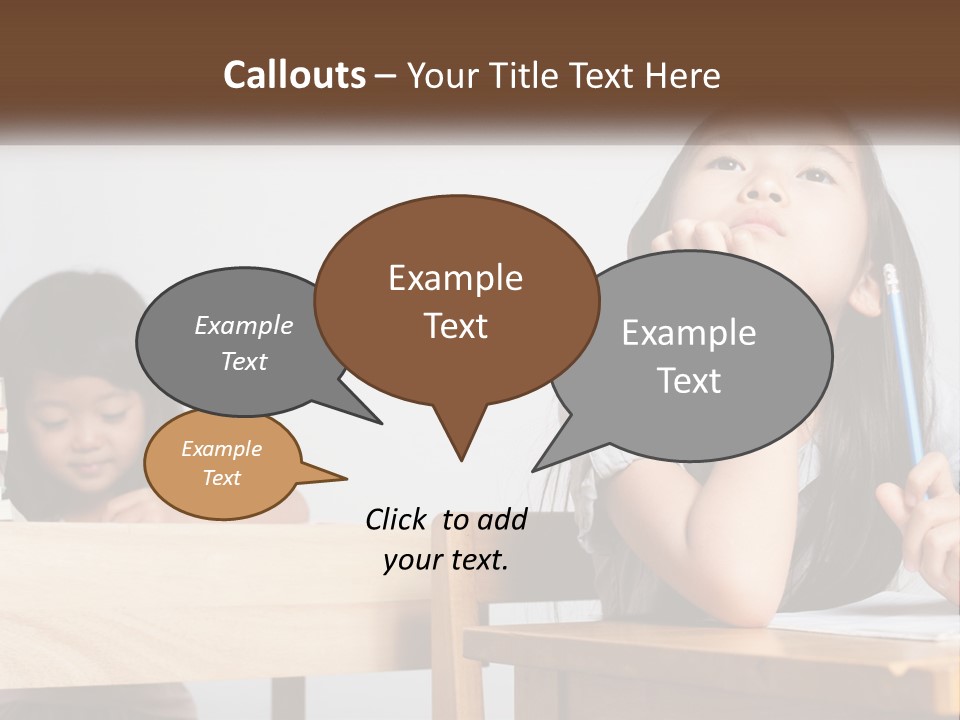 Callouts – Your Title Text Here

Example Text

Example Text

Example Text

Example Text

Click to add your text.